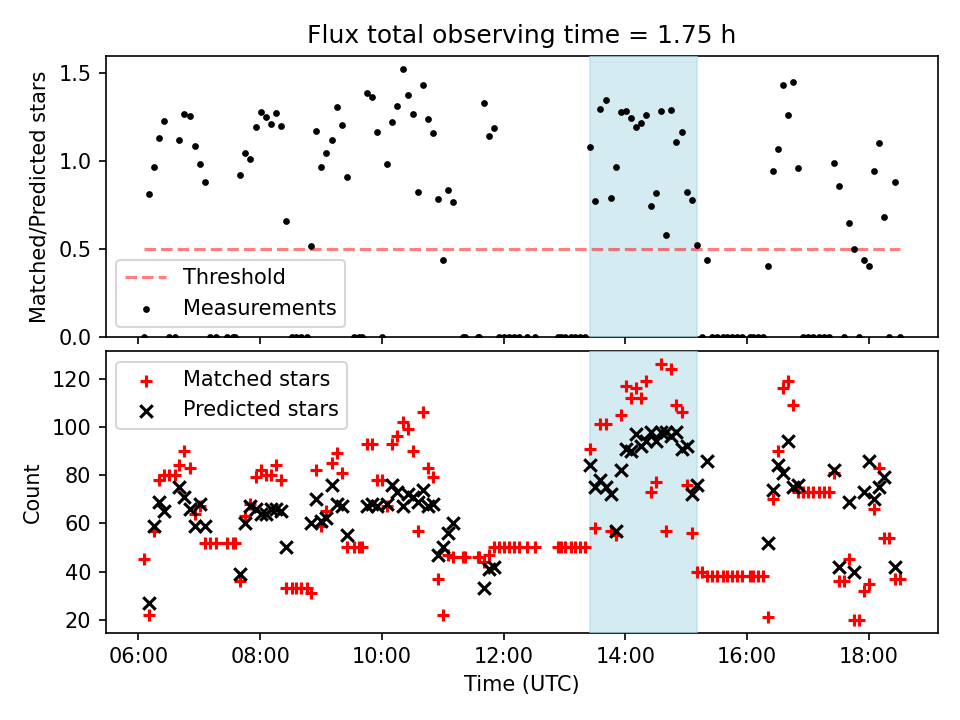 Flux total observing time = 1.75 h

Matched/Predicted stars

1.5
1.0
0.5
0.0

Threshold
Measurements

Count

120
100
80
60
40
20

Matched stars
Predicted stars

06:00
08:00
10:00
12:00
14:00
16:00
18:00

Time (UTC)